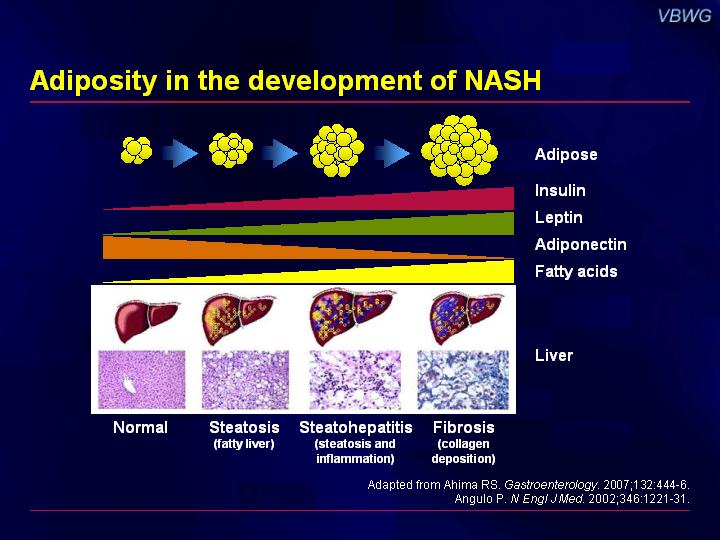 VBWG

Adiposity in the development of NASH

Adipose

Insulin

Leptin

Adiponectin

Fatty acids

Liver

Normal

Steatosis (fatty liver)

Steatohepatitis (steatosis and inflammation)

Fibrosis (collagen deposition)

Adapted from Ahima RS. Gastroenterology. 2007;132:444-6.
Angulo P. N Engl J Med. 2002;346:1221-31.